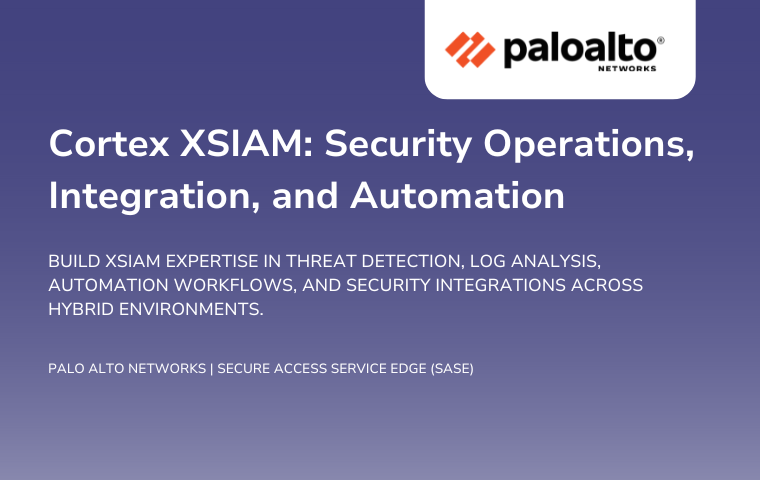 paloalto®
NETWORKS

Cortex XSIAM: Security Operations, Integration, and Automation

BUILD XSIAM EXPERTISE IN THREAT DETECTION, LOG ANALYSIS, AUTOMATION WORKFLOWS, AND SECURITY INTEGRATIONS ACROSS HYBRID ENVIRONMENTS.

PALO ALTO NETWORKS | SECURE ACCESS SERVICE EDGE (SASE)